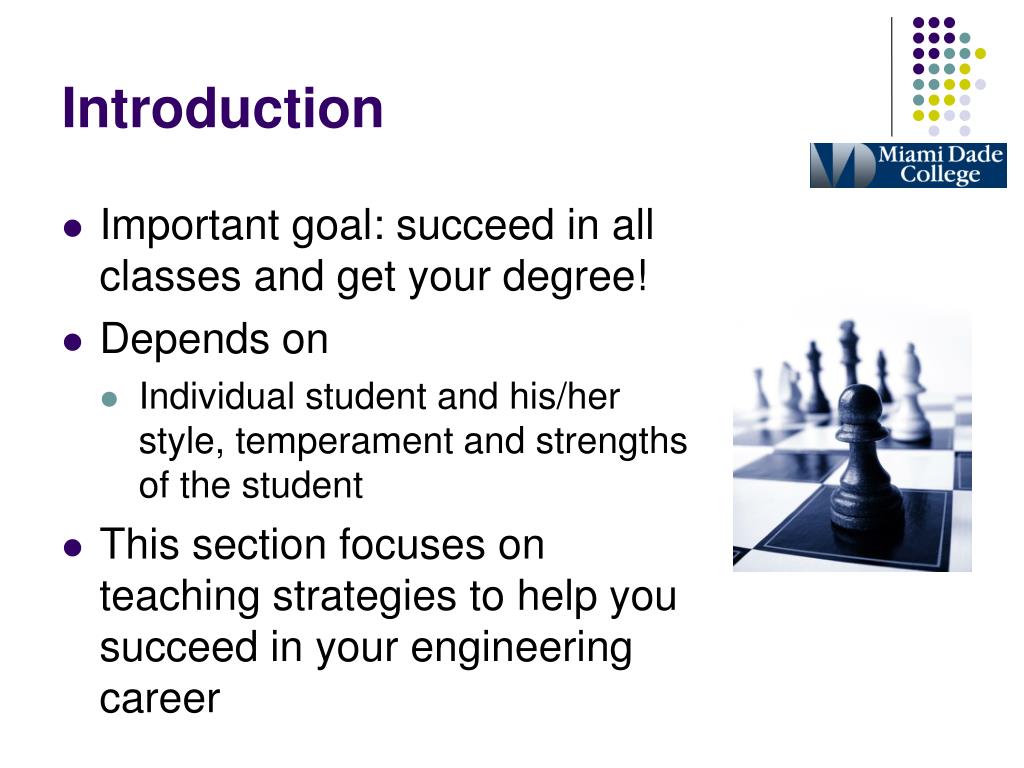 Introduction

Miami Dade College

- Important goal: succeed in all classes and get your degree!
- Depends on
  - Individual student and his/her style, temperament and strengths of the student
- This section focuses on teaching strategies to help you succeed in your engineering career